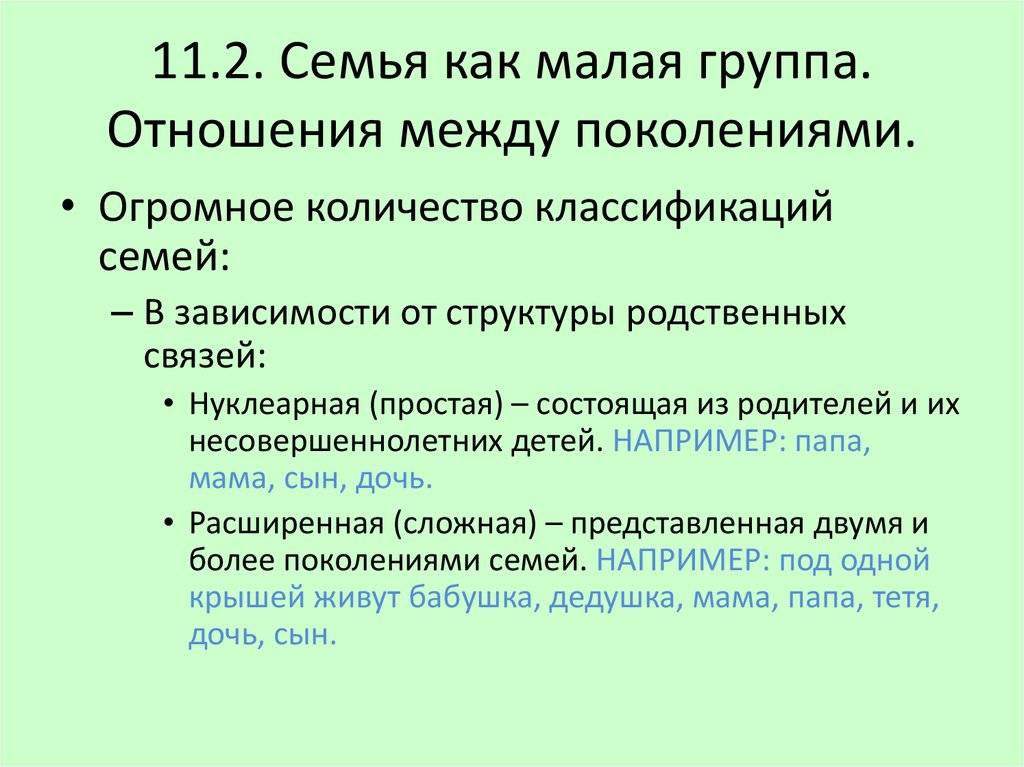 11.2. Семья как малая группа. Отношения между поколениями.

• Огромное количество классификаций семей:

– В зависимости от структуры родственных связей:

• Нуклеарная (простая) – состоящая из родителей и их несовершеннолетних детей. НАПРИМЕР: папа, мама, сын, дочь.

• Расширенная (сложная) – представленная двумя и более поколениями семей. НАПРИМЕР: под одной крышей живут бабушка, дедушка, мама, папа, тетя, дочь, сын.